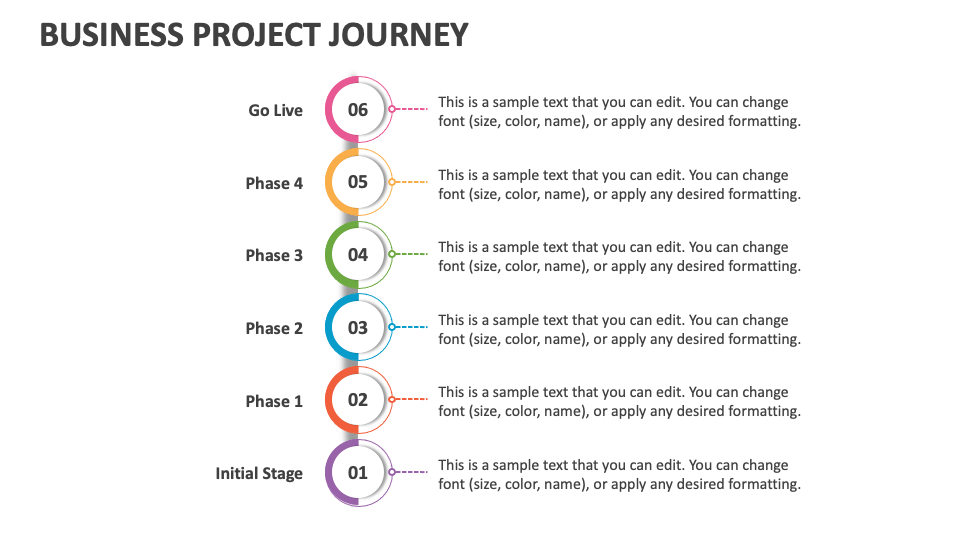 BUSINESS PROJECT JOURNEY

Go Live
06
This is a sample text that you can edit. You can change font (size, color, name), or apply any desired formatting.

Phase 4
05
This is a sample text that you can edit. You can change font (size, color, name), or apply any desired formatting.

Phase 3
04
This is a sample text that you can edit. You can change font (size, color, name), or apply any desired formatting.

Phase 2
03
This is a sample text that you can edit. You can change font (size, color, name), or apply any desired formatting.

Phase 1
02
This is a sample text that you can edit. You can change font (size, color, name), or apply any desired formatting.

Initial Stage
01
This is a sample text that you can edit. You can change font (size, color, name), or apply any desired formatting.